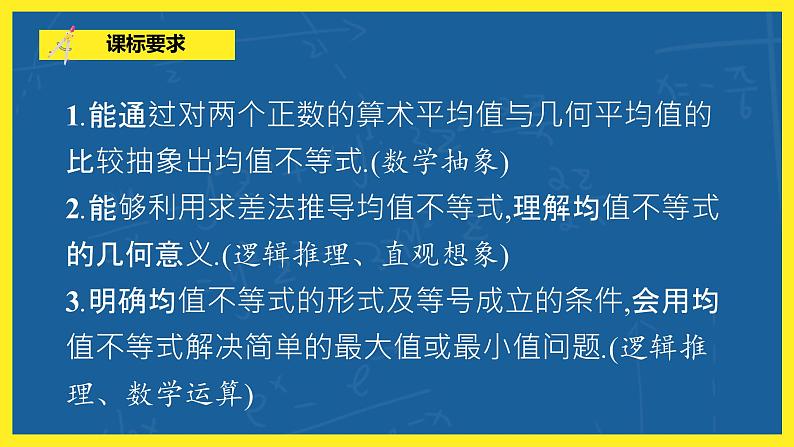 课标要求

1.能通过对两个正数的算术平均值与几何平均值的比较抽象出均值不等式.(数学抽象)
2.能够利用求差法推导均值不等式,理解均值不等式的几何意义.(逻辑推理、直观想象)
3.明确均值不等式的形式及等号成立的条件,会用均值不等式解决简单的最大值或最小值问题.(逻辑推理、数学运算)